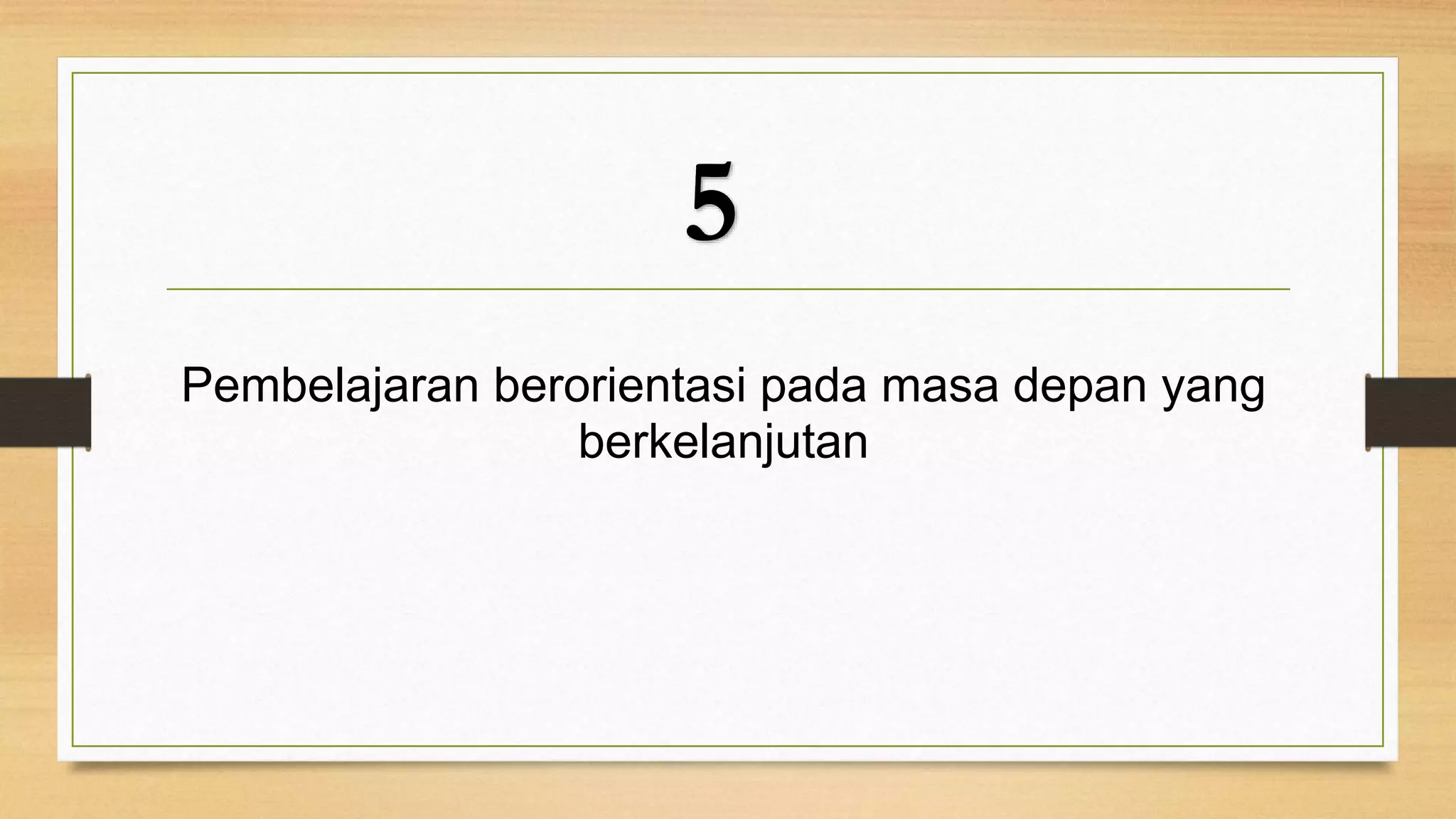 5

Pembelajaran berorientasi pada masa depan yang berkelanjutan